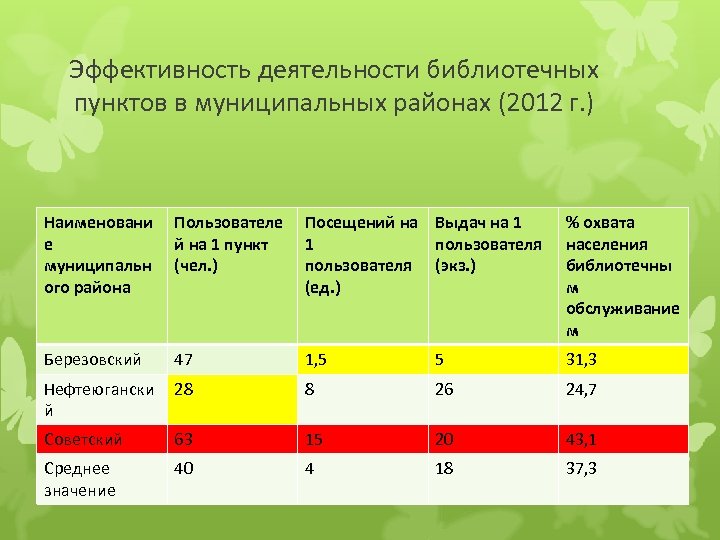 Эффективность деятельности библиотечных пунктов в муниципальных районах (2012 г.)

| Наименование муниципального района | Пользователей на 1 пункт (чел.) | Посещений на 1 пользователя (ед.) | Выдач на 1 пользователя (экз.) | % охвата населения библиотечным обслуживанием |
|---|---|---|---|---|
| Березовский | 47 | 1,5 | 5 | 31,3 |
| Нефтеюганский | 28 | 8 | 26 | 24,7 |
| Советский | 63 | 15 | 20 | 43,1 |
| Среднее значение | 40 | 4 | 18 | 37,3 |